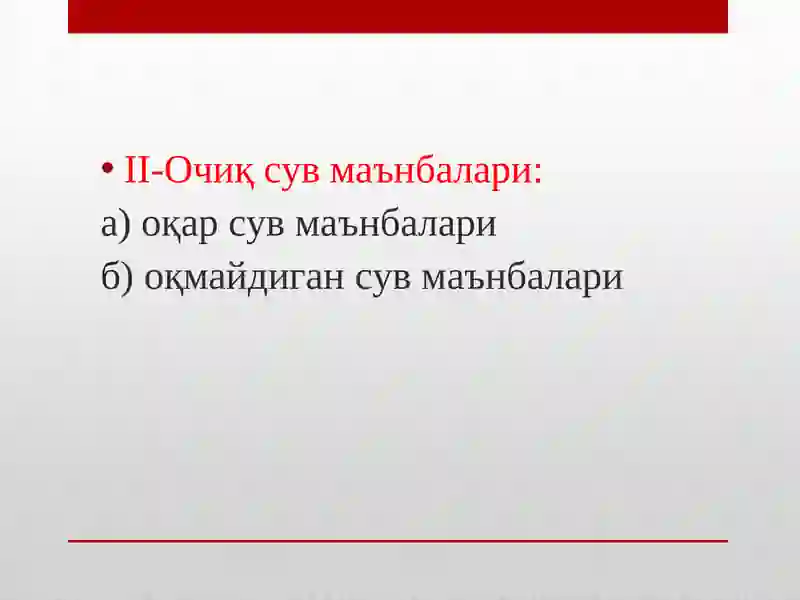 • II-Очиқ сув маънбалари:
а) оқар сув маънбалари
б) оқмайдиган сув маънбалари